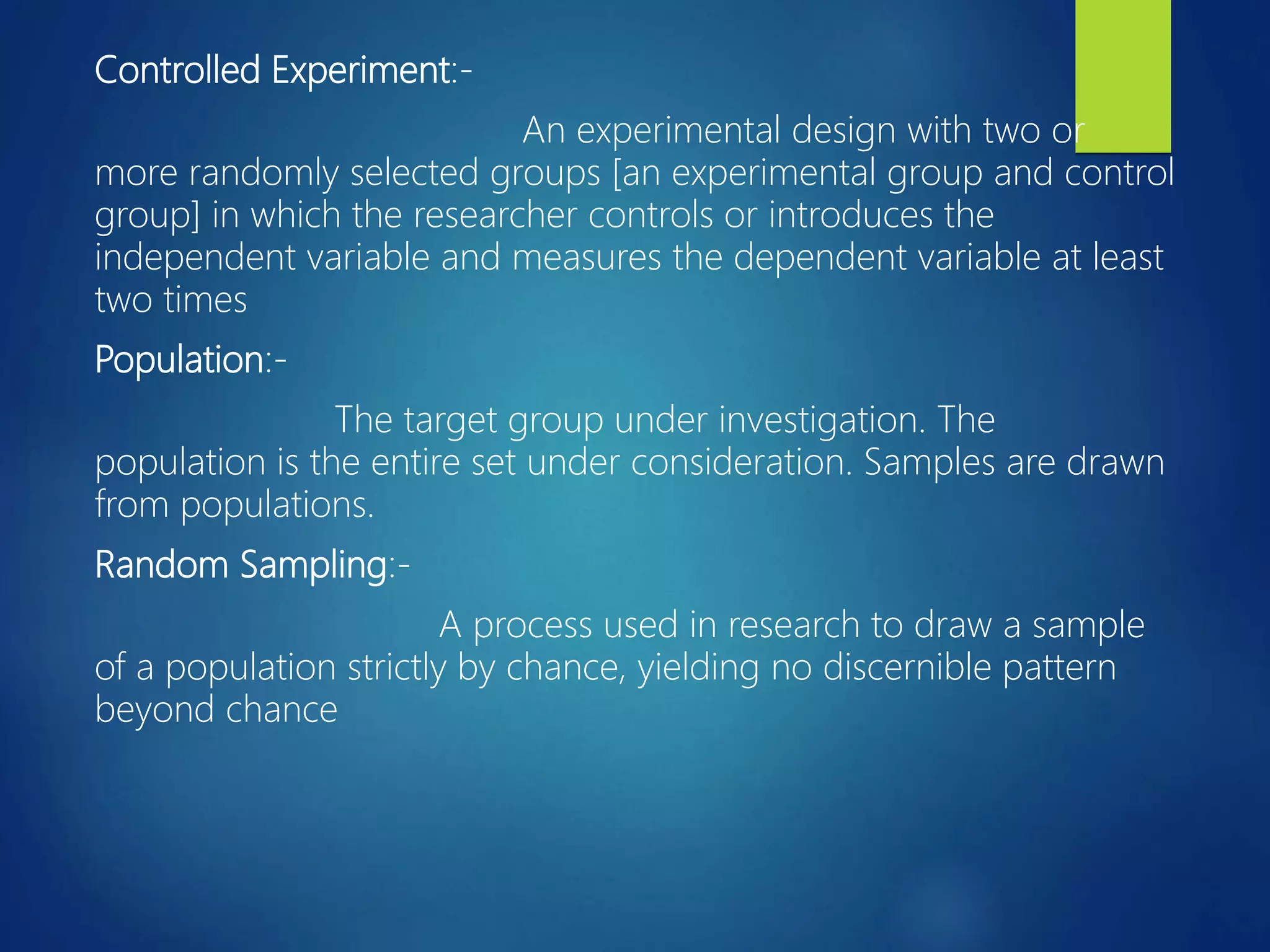 Controlled Experiment:-

An experimental design with two or more randomly selected groups [an experimental group and control group] in which the researcher controls or introduces the independent variable and measures the dependent variable at least two times

Population:-

The target group under investigation. The population is the entire set under consideration. Samples are drawn from populations.

Random Sampling:-

A process used in research to draw a sample of a population strictly by chance, yielding no discernible pattern beyond chance